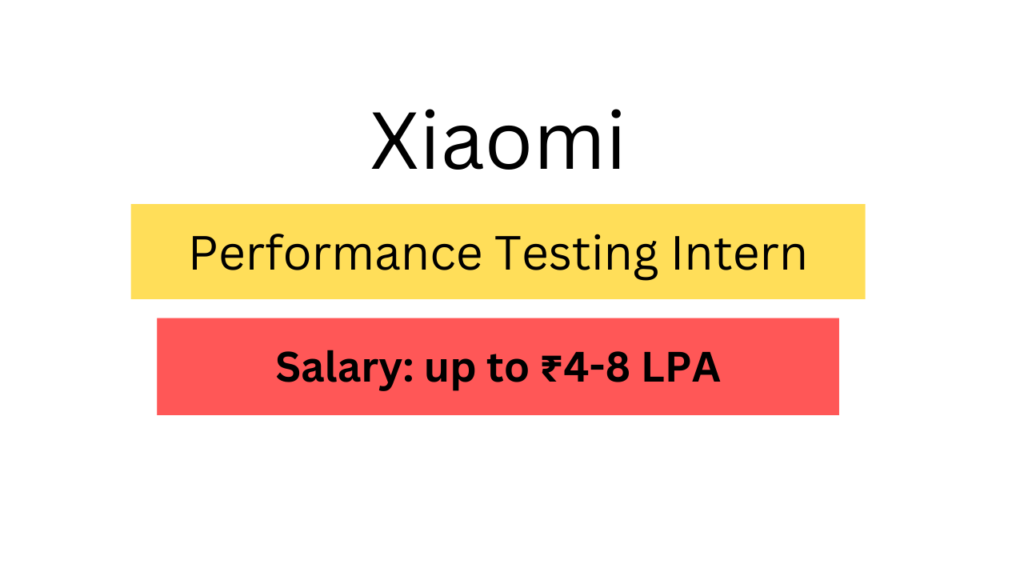 Xiaomi

Performance Testing Intern

Salary: up to ₹4-8 LPA